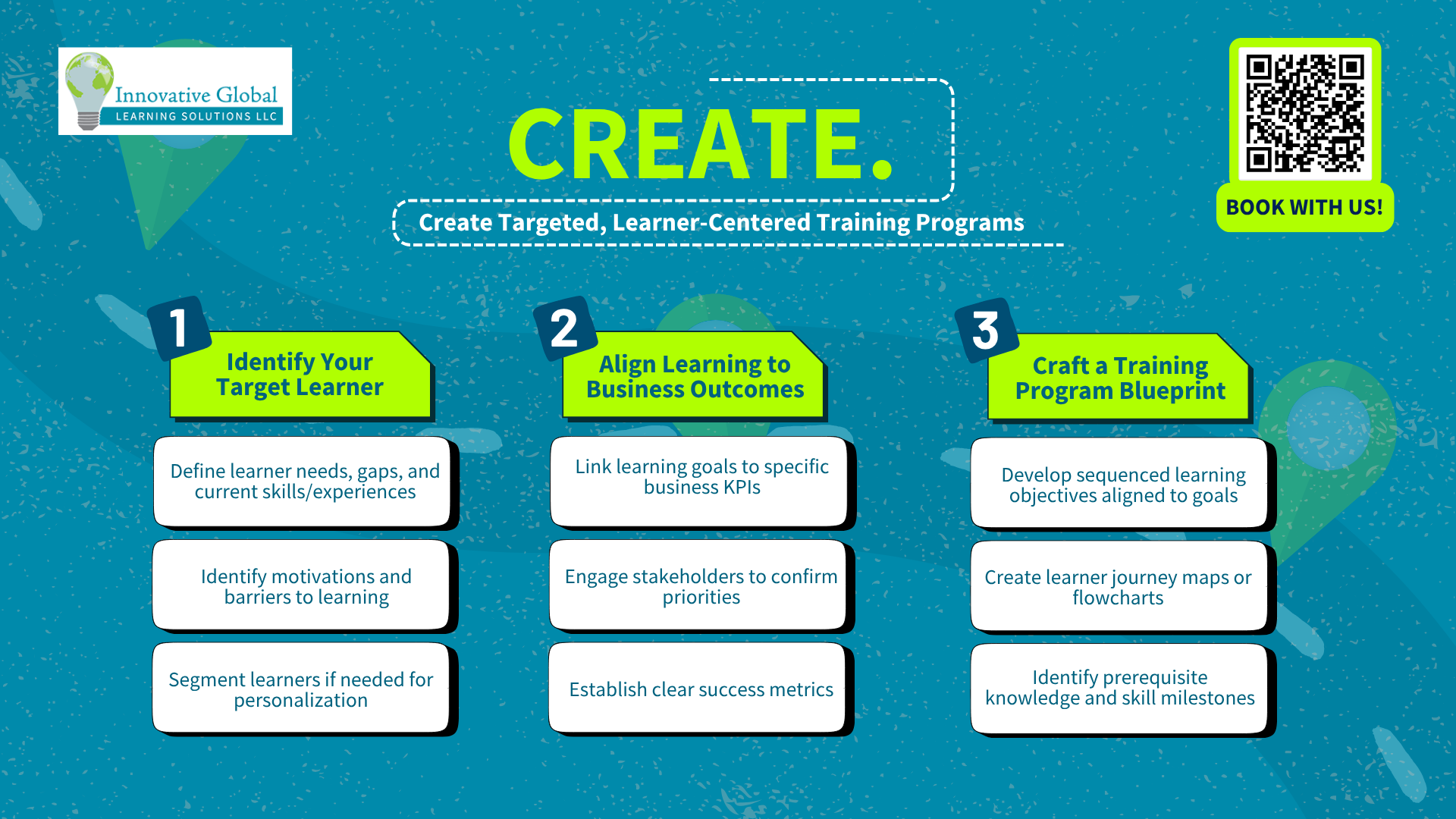 Innovative Global
LEARNING SOLUTIONS LLC

CREATE.

Create Targeted, Learner-Centered Training Programs

BOOK WITH US!

1
Identify Your Target Learner

Define learner needs, gaps, and current skills/experiences

Identify motivations and barriers to learning

Segment learners if needed for personalization

2
Align Learning to Business Outcomes

Link learning goals to specific business KPIs

Engage stakeholders to confirm priorities

Establish clear success metrics

3
Craft a Training Program Blueprint

Develop sequenced learning objectives aligned to goals

Create learner journey maps or flowcharts

Identify prerequisite knowledge and skill milestones